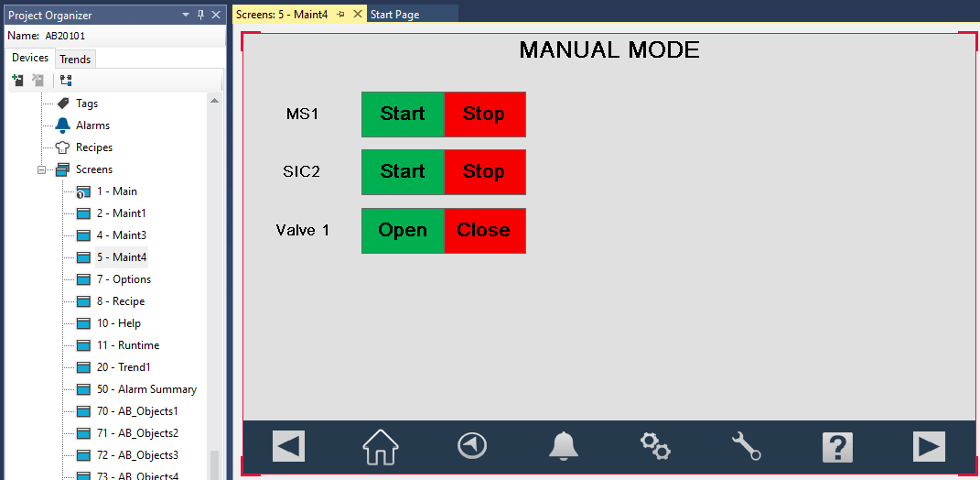 Project Organizer
Name: AB20101
Devices Trends
Tags
Alarms
Recipes
Screens
1 - Main
2 - Maint1
4 - Maint3
5 - Maint4
7 - Options
8 - Recipe
10 - Help
11 - Runtime
20 - Trend1
50 - Alarm Summary
70 - AB_Objects1
71 - AB_Objects2
72 - AB_Objects3
73 - AB_Objects4

Screens: 5 - Maint4
Start Page

MANUAL MODE

MS1 Start Stop

SIC2 Start Stop

Valve 1 Open Close

?